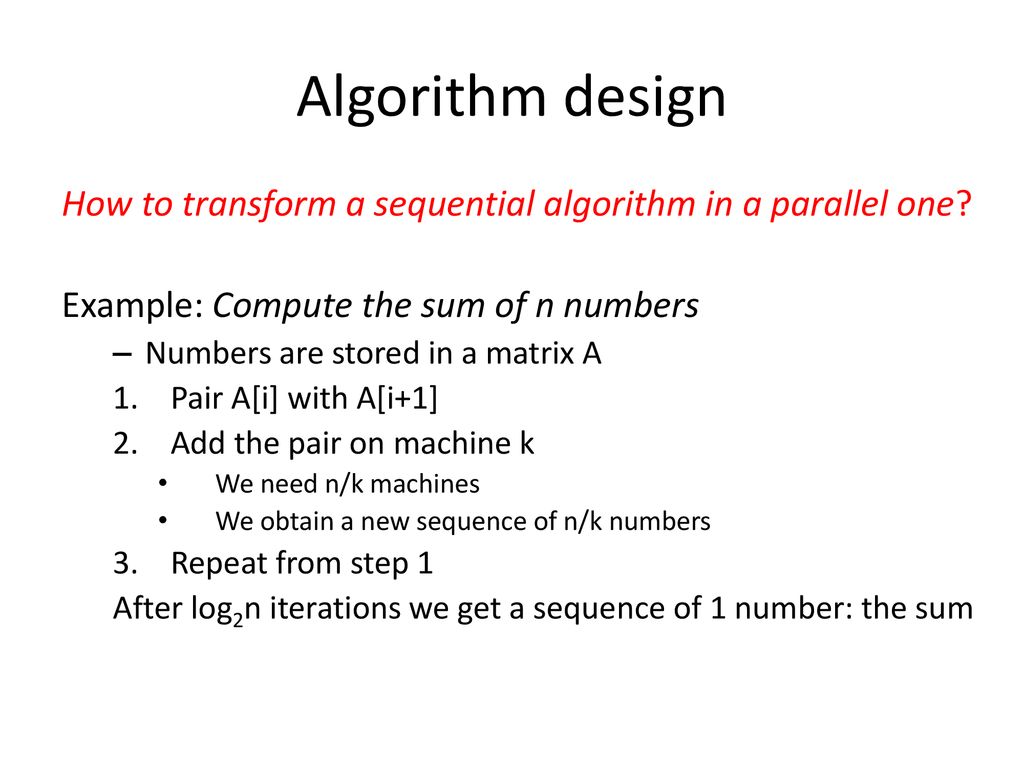 Algorithm design

How to transform a sequential algorithm in a parallel one?

Example: Compute the sum of n numbers

– Numbers are stored in a matrix A
1. Pair A[i] with A[i+1]
2. Add the pair on machine k
• We need n/k machines
• We obtain a new sequence of n/k numbers
3. Repeat from step 1

After $\log_2 n$ iterations we get a sequence of 1 number: the sum